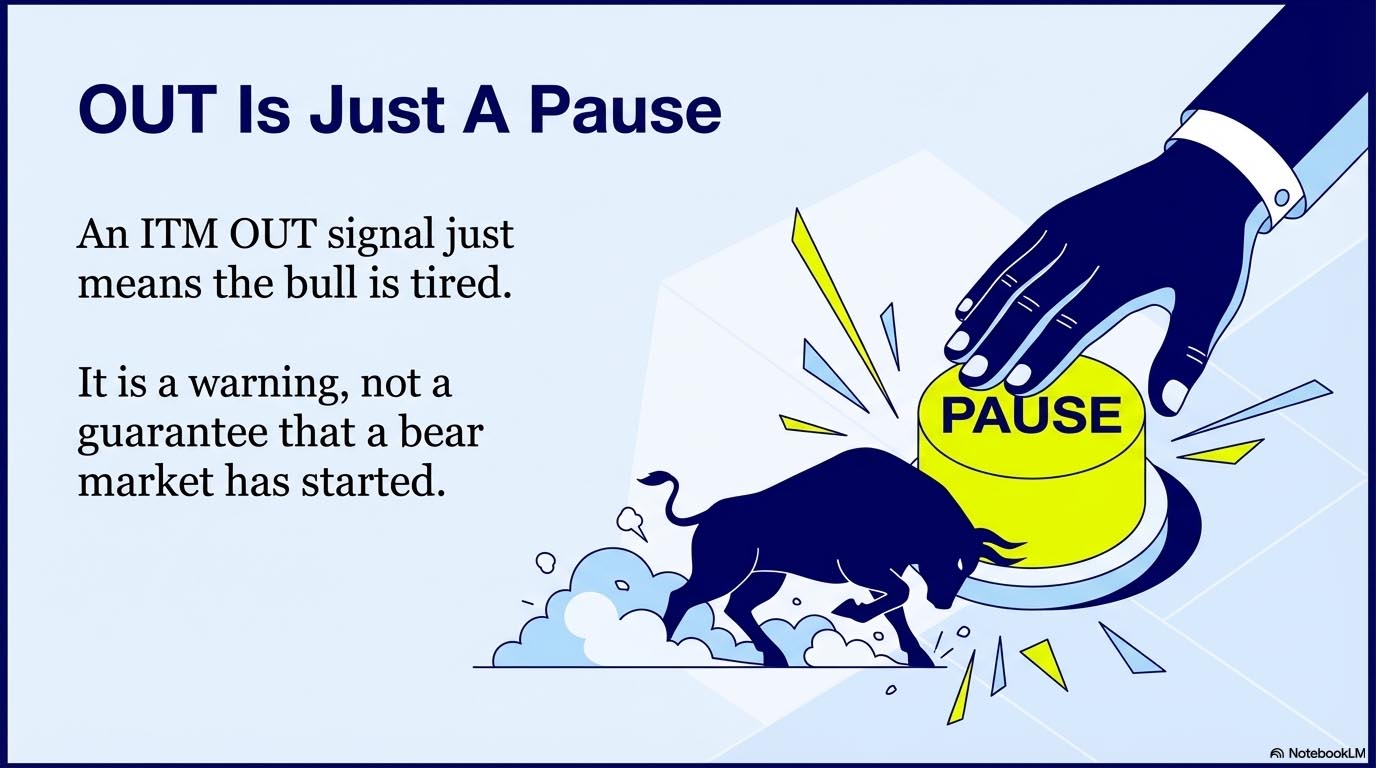 OUT Is Just A Pause

An ITM OUT signal just means the bull is tired.

It is a warning, not a guarantee that a bear market has started.

PAUSE

NotebookLM